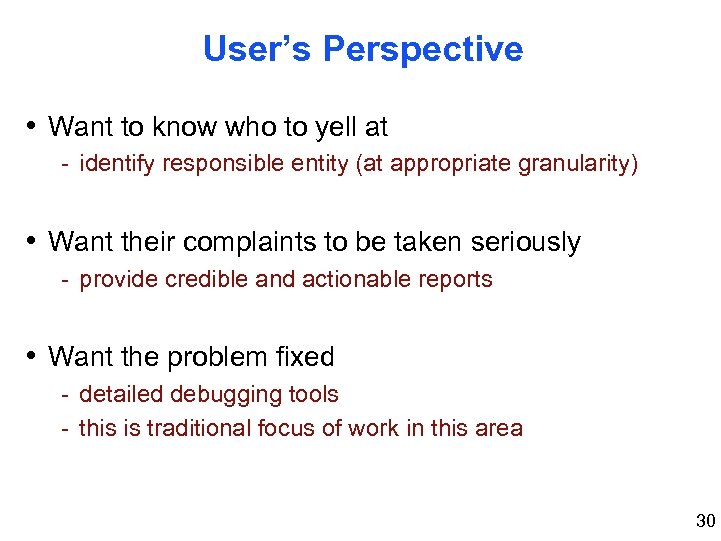 User's Perspective

• Want to know who to yell at
- identify responsible entity (at appropriate granularity)

• Want their complaints to be taken seriously
- provide credible and actionable reports

• Want the problem fixed
- detailed debugging tools
- this is traditional focus of work in this area

30